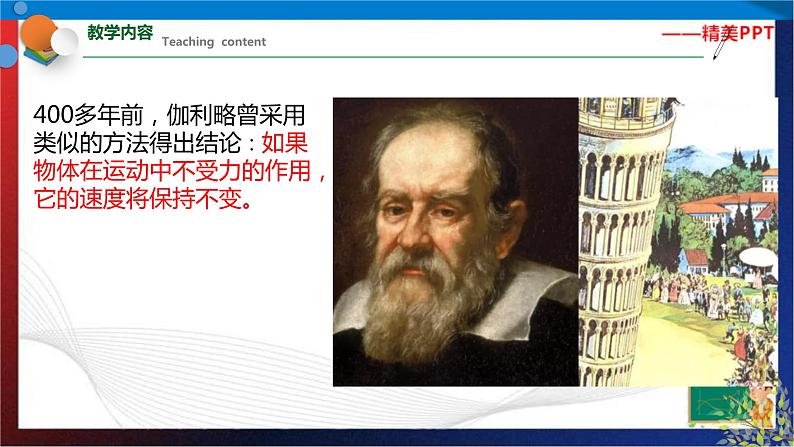 教学内容 Teaching content

——精美PPT

400多年前，伽利略曾采用类似的方法得出结论：如果物体在运动中不受力的作用，它的速度将保持不变。